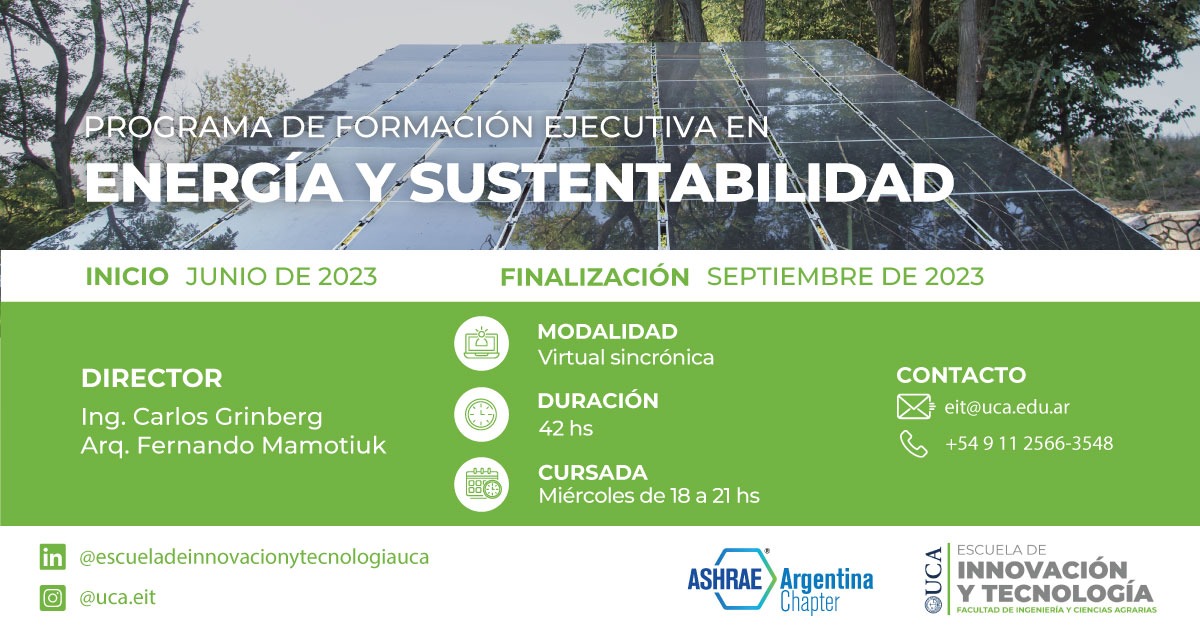 PROGRAMA DE FORMACIÓN EJECUTIVA EN
ENERGÍA Y SUSTENTABILIDAD

INICIO JUNIO DE 2023

FINALIZACIÓN SEPTIEMBRE DE 2023

DIRECTOR
Ing. Carlos Grinberg
Arq. Fernando Mamotiuk

MODALIDAD
Virtual sincrónica

DURACIÓN
42 hs

CURSADA
Miércoles de 18 a 21 hs

CONTACTO
eit@uca.edu.ar
+54 9 11 2566-3548

@escueladeinnovacionytecnologiauca
@uca.eit

ASHRAE Argentina Chapter

UCA ESCUELA DE INNOVACIÓN Y TECNOLOGÍA
FACULTAD DE INGENIERÍA Y CIENCIAS AGRARIAS